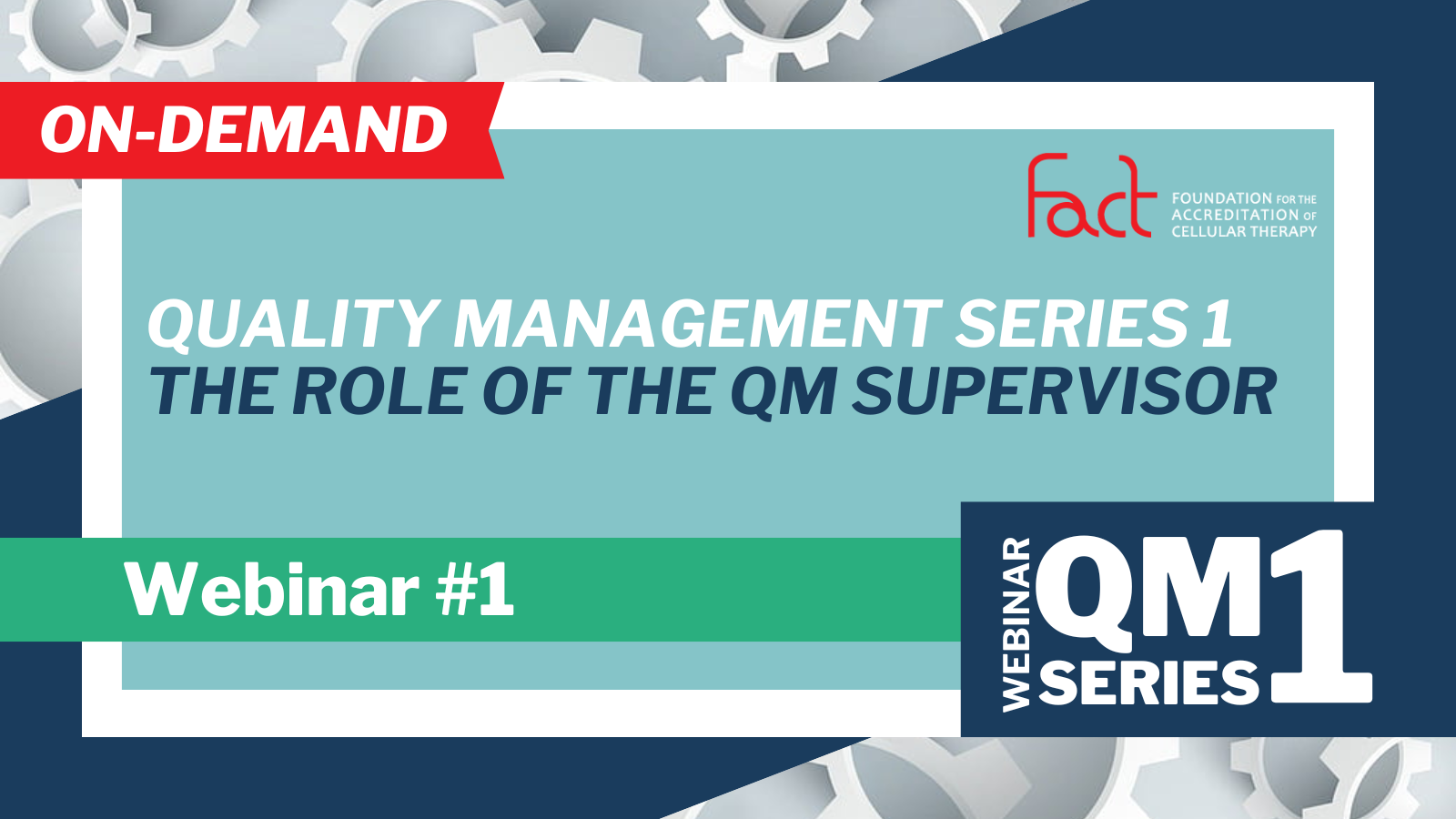 ON-DEMAND

fact FOUNDATION FOR THE ACCREDITATION OF CELLULAR THERAPY

QUALITY MANAGEMENT SERIES 1
THE ROLE OF THE QM SUPERVISOR

Webinar #1

WEBINAR QM SERIES 1